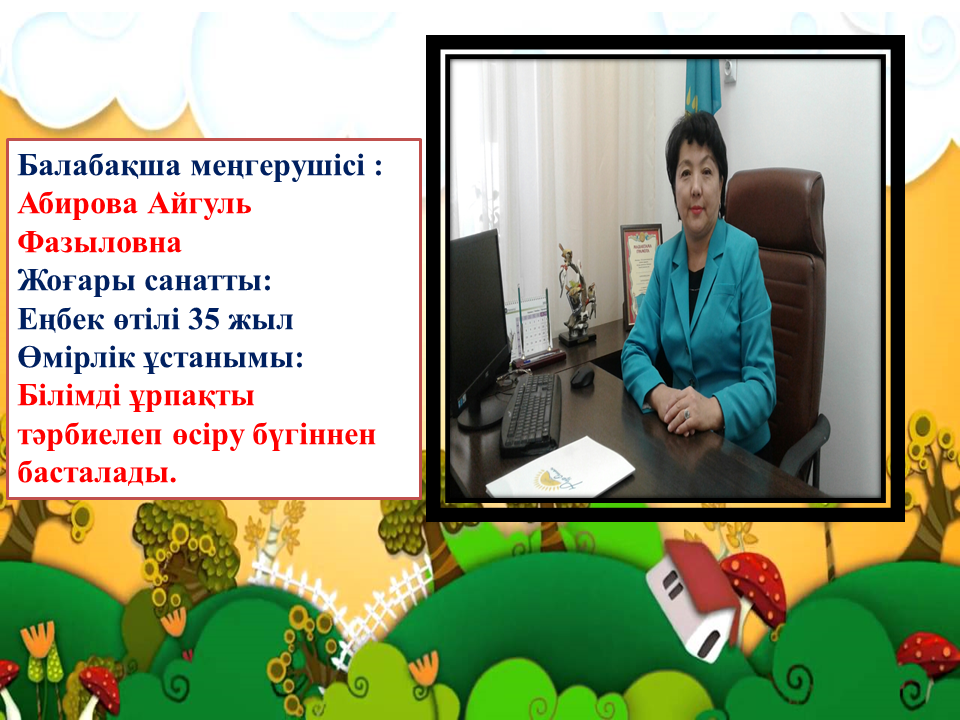 Балабақша меңгерушісі :
Абирова Айгуль Фазыловна
Жоғары санатты:
Еңбек өтілі 35 жыл
Өмірлік ұстанымы:
Білімді ұрпақты тәрбиелеп өсіру бүгіннен басталады.